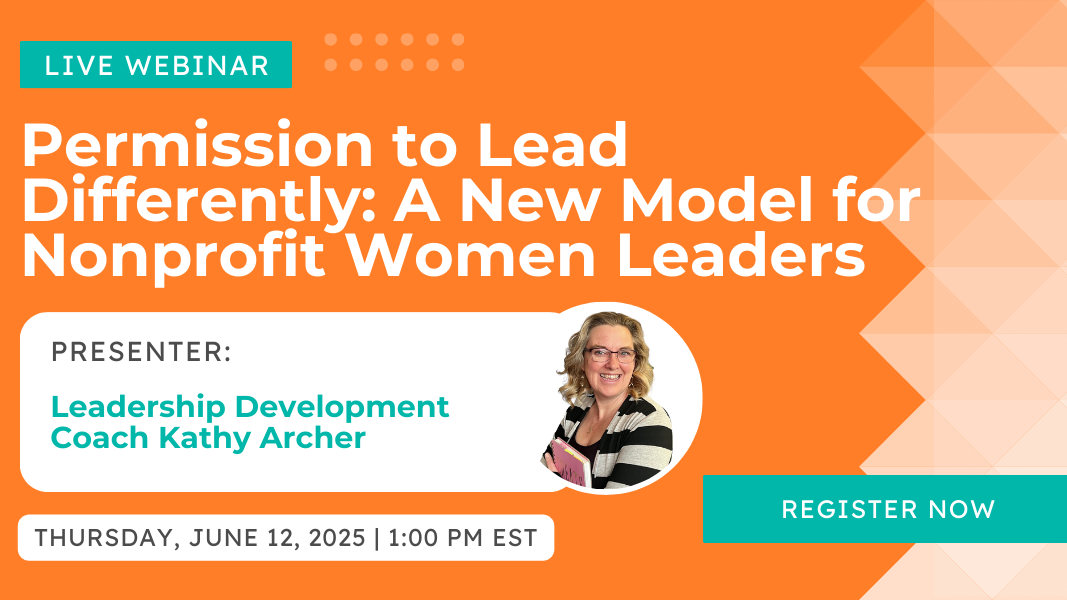 LIVE WEBINAR

Permission to Lead Differently: A New Model for Nonprofit Women Leaders

PRESENTER:

Leadership Development Coach Kathy Archer

THURSDAY, JUNE 12, 2025 | 1:00 PM EST

REGISTER NOW